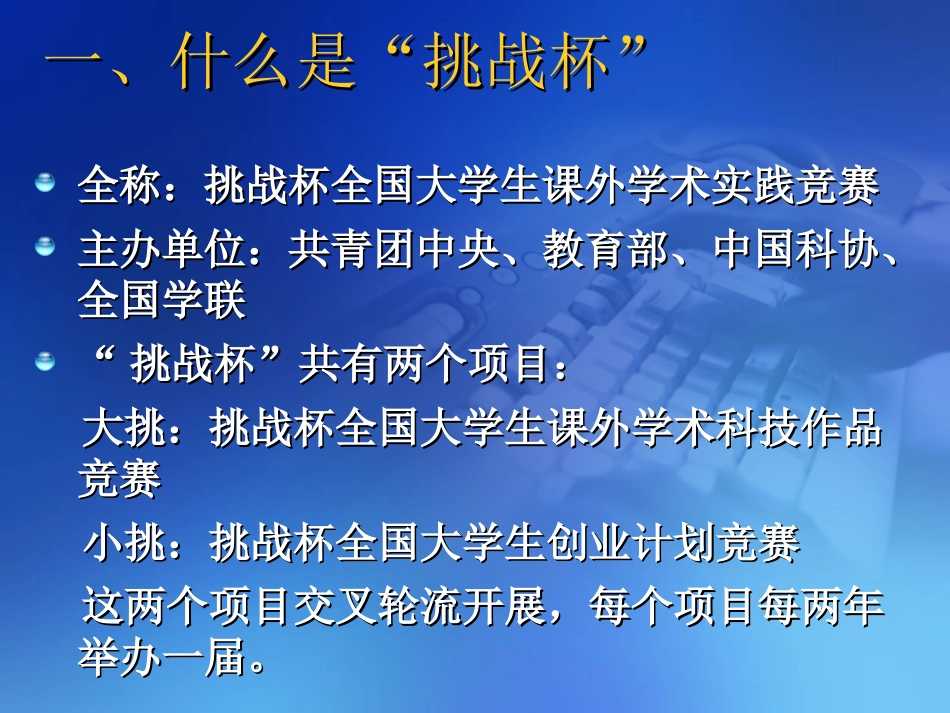 一、什么是“挑战杯”

全称：挑战杯全国大学生课外学术实践竞赛

主办单位：共青团中央、教育部、中国科协、全国学联

“ 挑战杯”共有两个项目：

大挑：挑战杯全国大学生课外学术科技作品竞赛

小挑：挑战杯全国大学生创业计划竞赛

这两个项目交叉轮流开展，每个项目每两年举办一届。